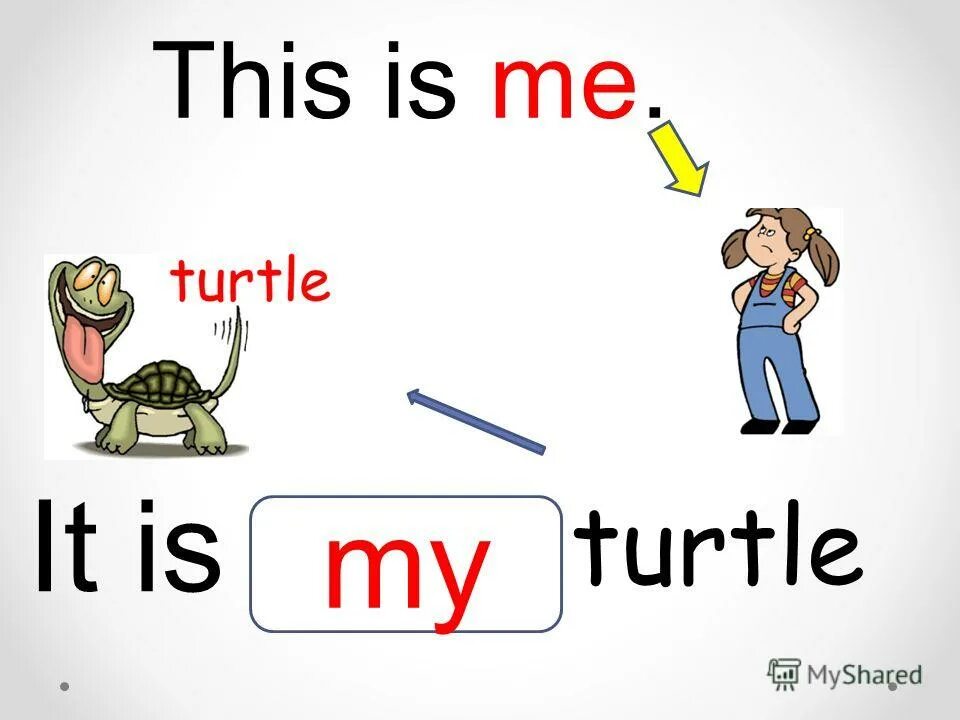 This is me.

turtle

It is my turtle

MyShared